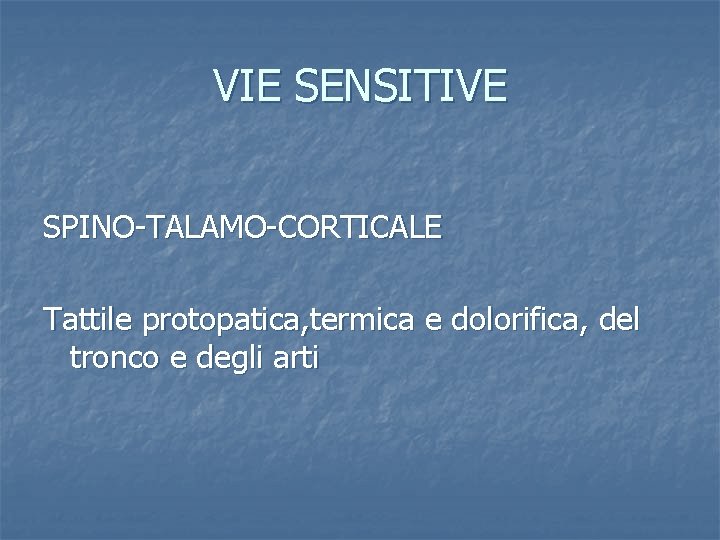 VIE SENSITIVE

SPINO-TALAMO-CORTICALE

Tattile protopatica,termica e dolorifica, del tronco e degli arti